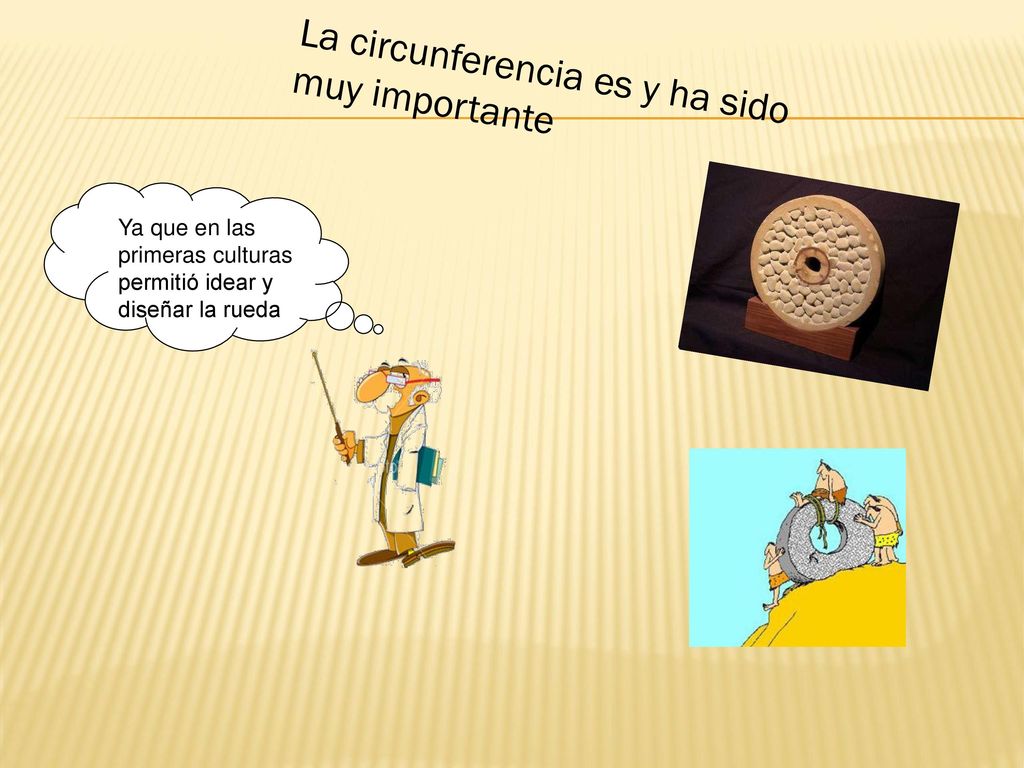 La circunferencia es y ha sido muy importante

Ya que en las primeras culturas permitió idear y diseñar la rueda